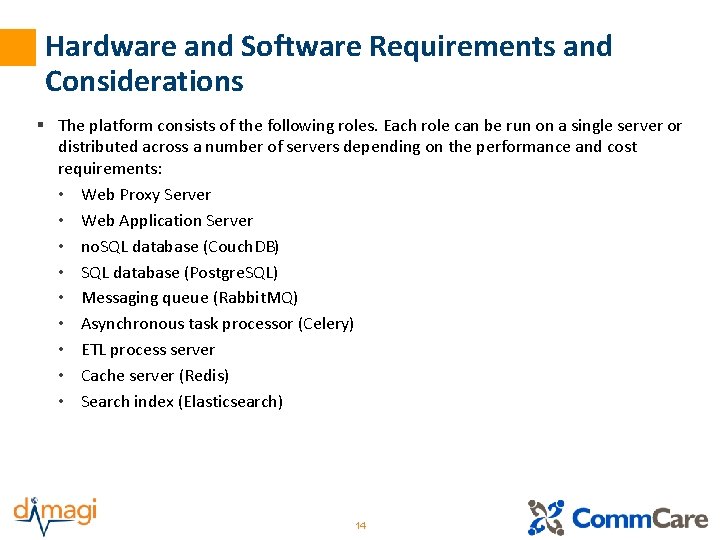 Hardware and Software Requirements and Considerations

▪ The platform consists of the following roles. Each role can be run on a single server or distributed across a number of servers depending on the performance and cost requirements:

• Web Proxy Server
• Web Application Server
• noSQL database (CouchDB)
• SQL database (PostgreSQL)
• Messaging queue (RabbitMQ)
• Asynchronous task processor (Celery)
• ETL process server
• Cache server (Redis)
• Search index (Elasticsearch)

dimagi

14

CommCare